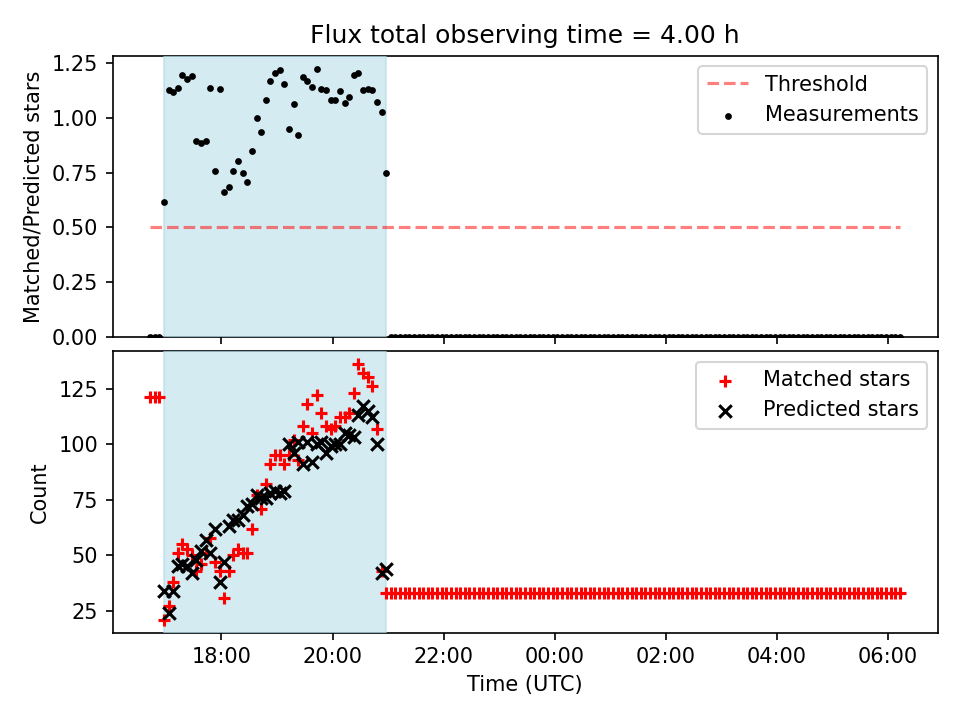 Flux total observing time = 4.00 h

Matched/Predicted stars

1.25
1.00
0.75
0.50
0.25
0.00

Threshold
Measurements

Count

125
100
75
50
25

Matched stars
Predicted stars

18:00
20:00
22:00
00:00
02:00
04:00
06:00

Time (UTC)